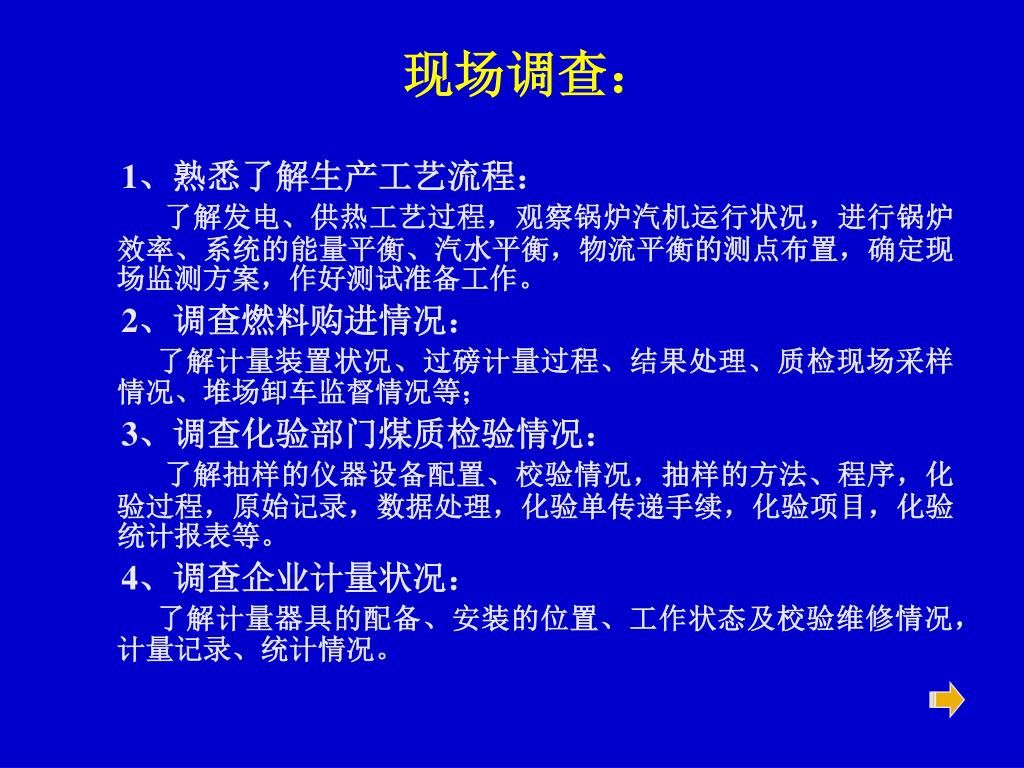 现场调查：

1、熟悉了解生产工艺流程：

了解发电、供热工艺过程，观察锅炉汽机运行状况，进行锅炉效率、系统的能量平衡、汽水平衡，物流平衡的测点布置，确定现场监测方案，作好测试准备工作。

2、调查燃料购进情况：

了解计量装置状况、过磅计量过程、结果处理、质检现场采样情况、堆场卸车监督情况等；

3、调查化验部门煤质检验情况：

了解抽样的仪器设备配置、校验情况，抽样的方法、程序，化验过程，原始记录，数据处理，化验单传递手续，化验项目，化验统计报表等。

4、调查企业计量状况：

了解计量器具的配备、安装的位置、工作状态及校验维修情况，计量记录、统计情况。